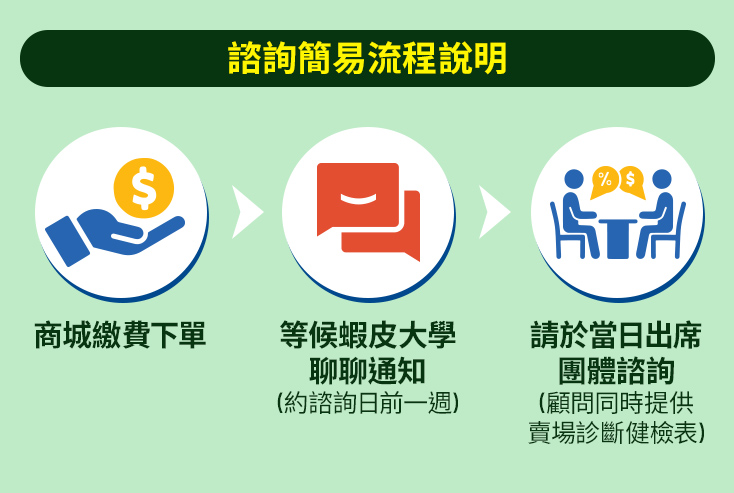 諮詢簡易流程說明

$

商城繳費下單

等候蝦皮大學聊聊通知
(約諮詢日前一週)

% $

請於當日出席團體諮詢
(顧問同時提供賣場診斷健檢表)